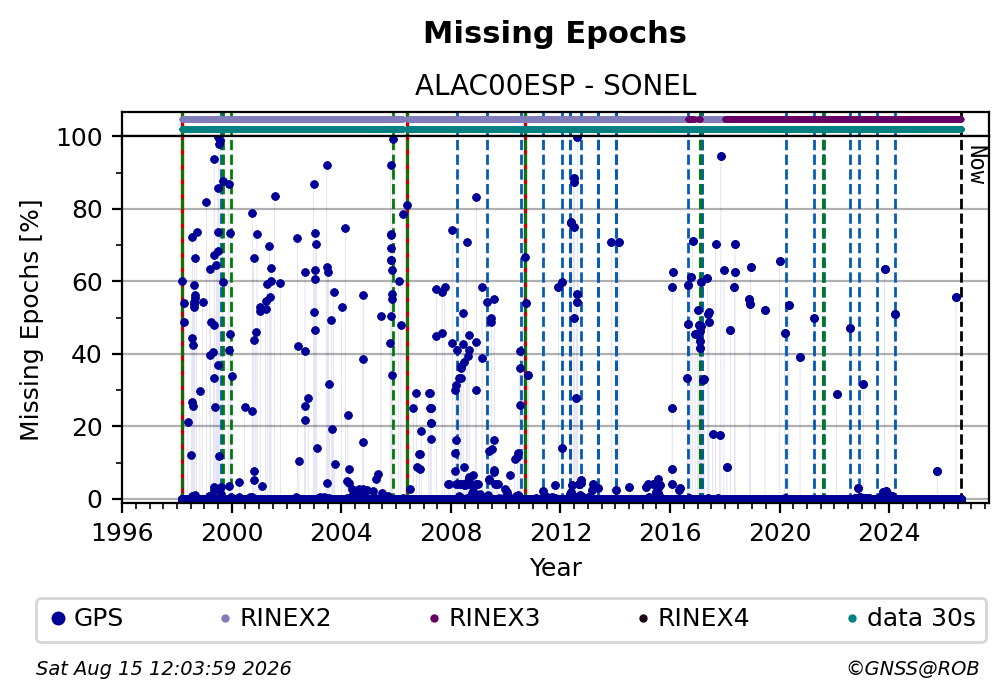 Missing Epochs

ALAC00ESP - SONEL

Missing Epochs [%]

100
80
60
40
20
0

Now

1996 2000 2004 2008 2012 2016 2020 2024

Year

GPS RINEX2 RINEX3 RINEX4 data 30s

Sat Aug 15 12:03:59 2026

©GNSS@ROB